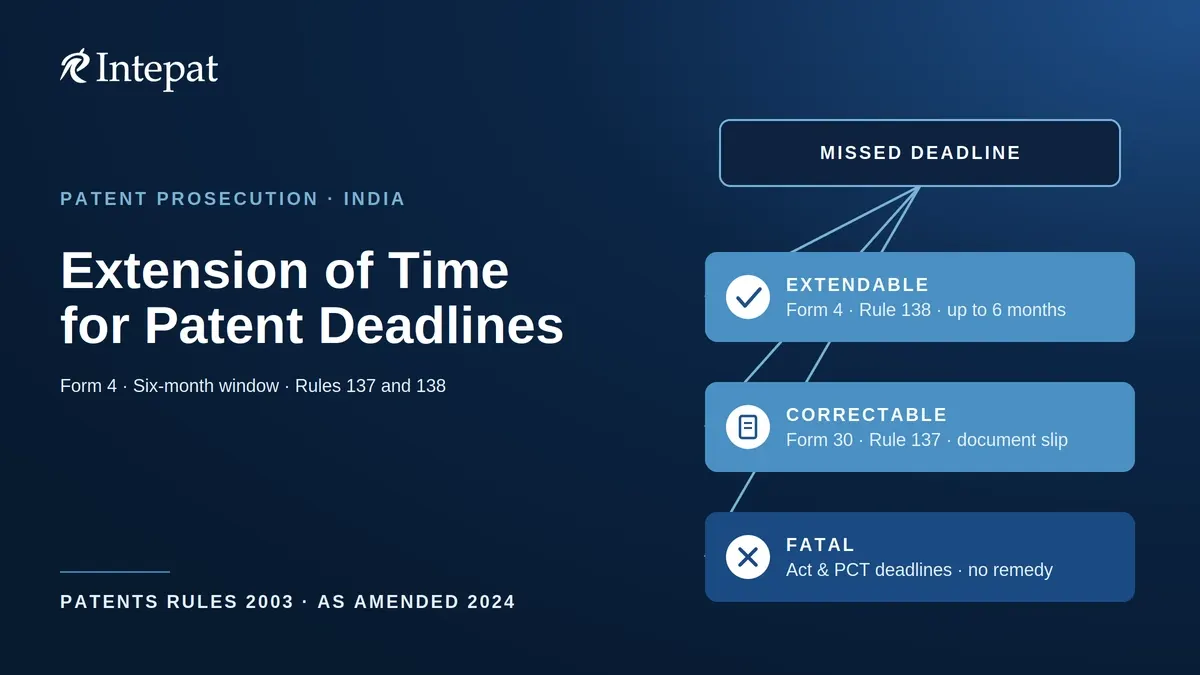 Intepat

PATENT PROSECUTION · INDIA

Extension of Time for Patent Deadlines

Form 4 · Six-month window · Rules 137 and 138

PATENTS RULES 2003 · AS AMENDED 2024

MISSED DEADLINE

EXTENDABLE
Form 4 · Rule 138 · up to 6 months

CORRECTABLE
Form 30 · Rule 137 · document slip

FATAL
Act & PCT deadlines · no remedy